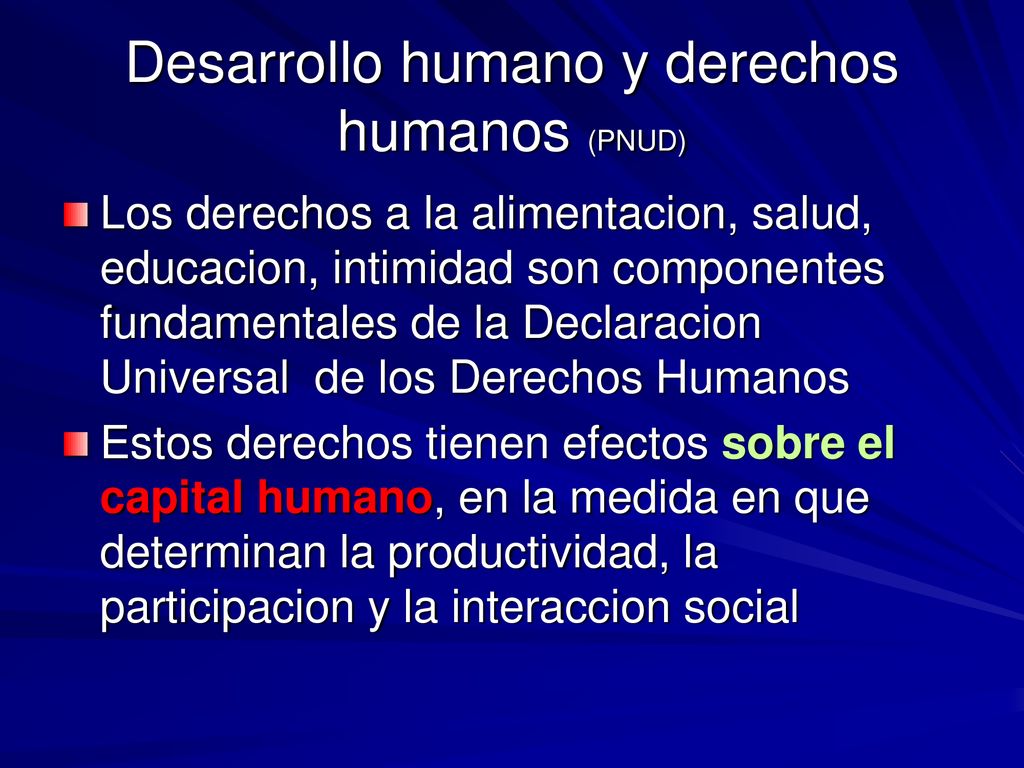 Desarrollo humano y derechos humanos (PNUD)

Los derechos a la alimentacion, salud, educacion, intimidad son componentes fundamentales de la Declaracion Universal de los Derechos Humanos

Estos derechos tienen efectos sobre el capital humano, en la medida en que determinan la productividad, la participacion y la interaccion social